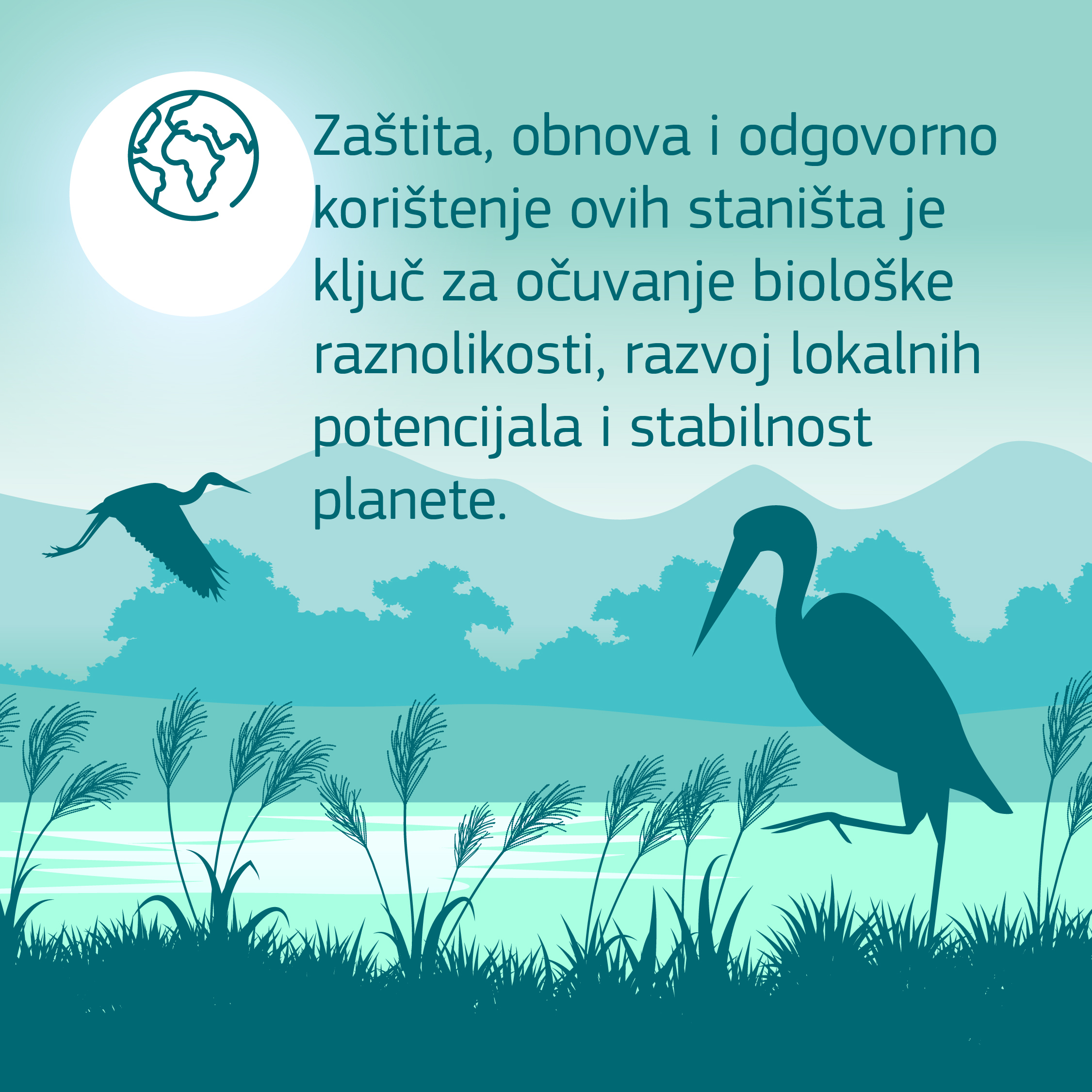 Zaštita, obnova i odgovorno korištenje ovih staništa je ključ za očuvanje biološke raznolikosti, razvoj lokalnih potencijala i stabilnost planete.